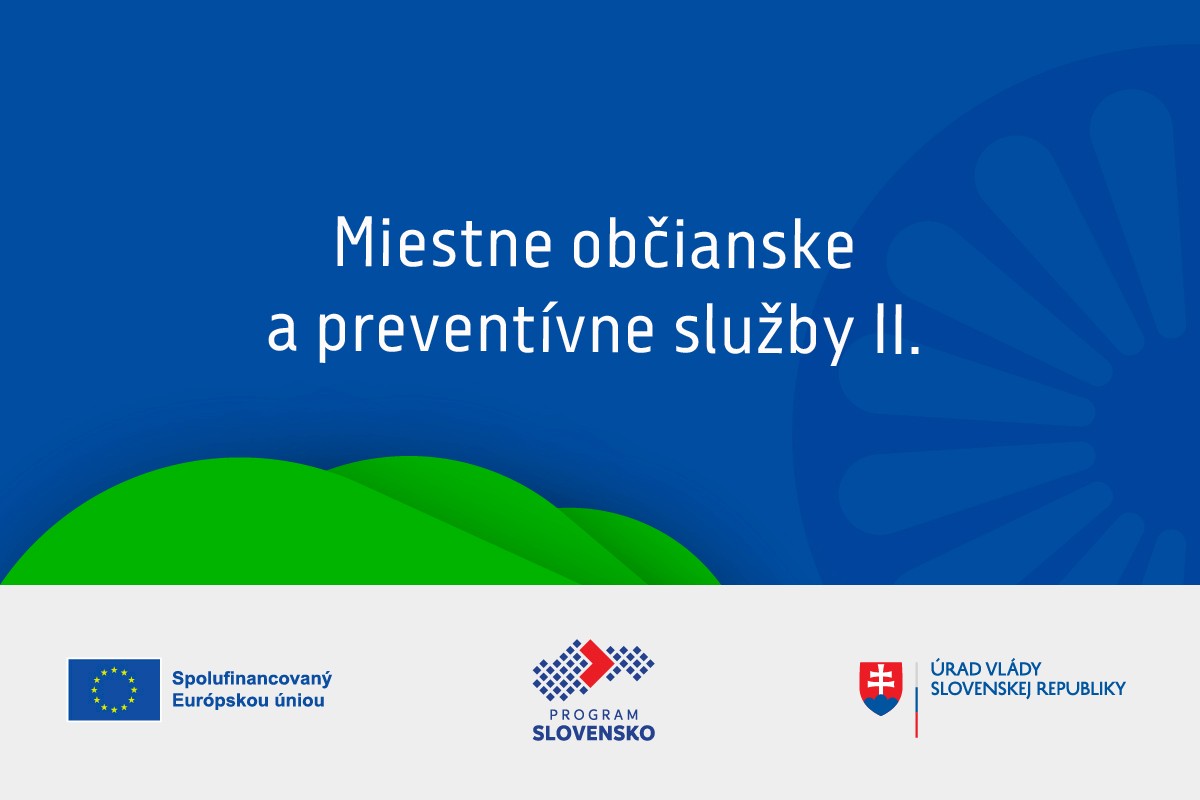 Miestne občianske a preventívne služby II.

Spolufinancovaný Európskou úniou

PROGRAM SLOVENSKO

ÚRAD VLÁDY SLOVENSKEJ REPUBLIKY